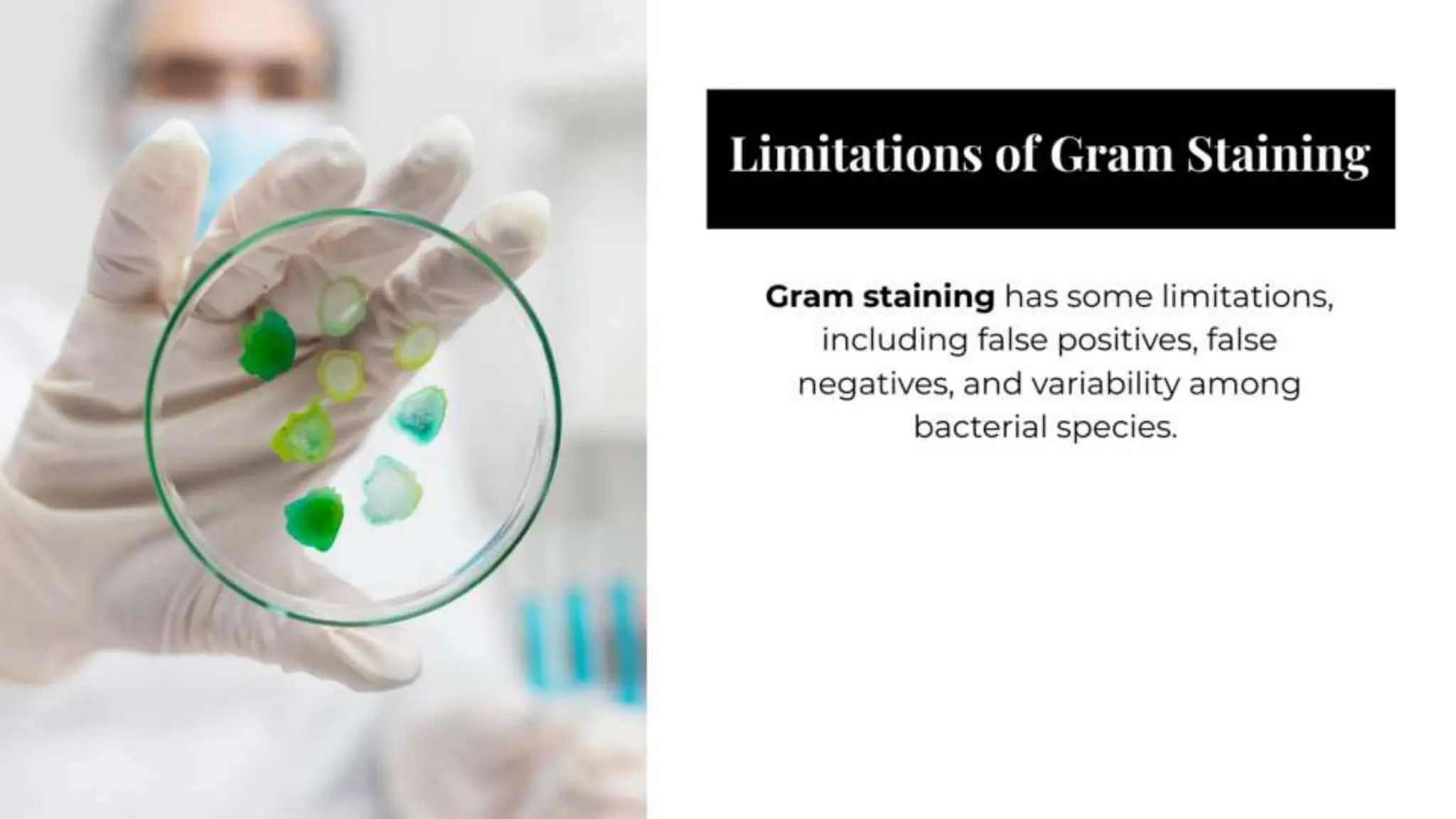 Limitations of Gram Staining

Gram staining has some limitations, including false positives, false negatives, and variability among bacterial species.